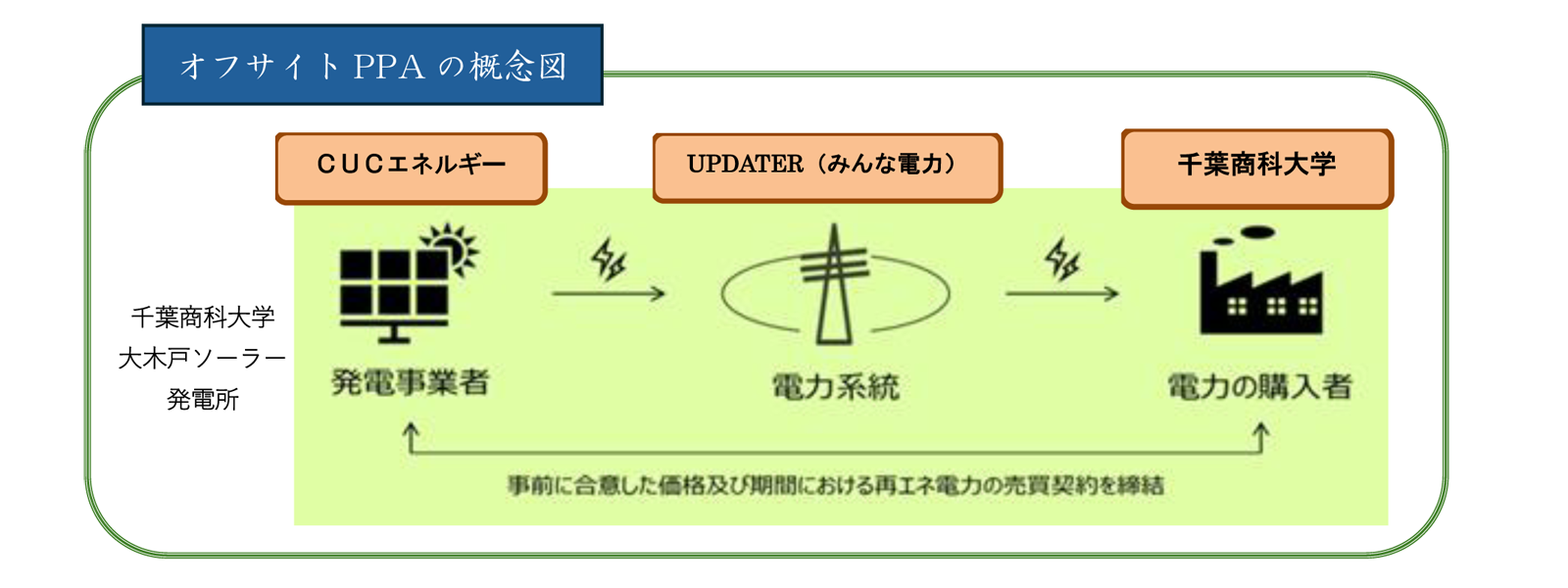 オフサイト PPA の概念図

CUCエネルギー

UPDATER（みんな電力）

千葉商科大学

千葉商科大学
大木戸ソーラー
発電所

発電事業者

電力系統

電力の購入者

事前に合意した価格及び期間における再エネ電力の売買契約を締結